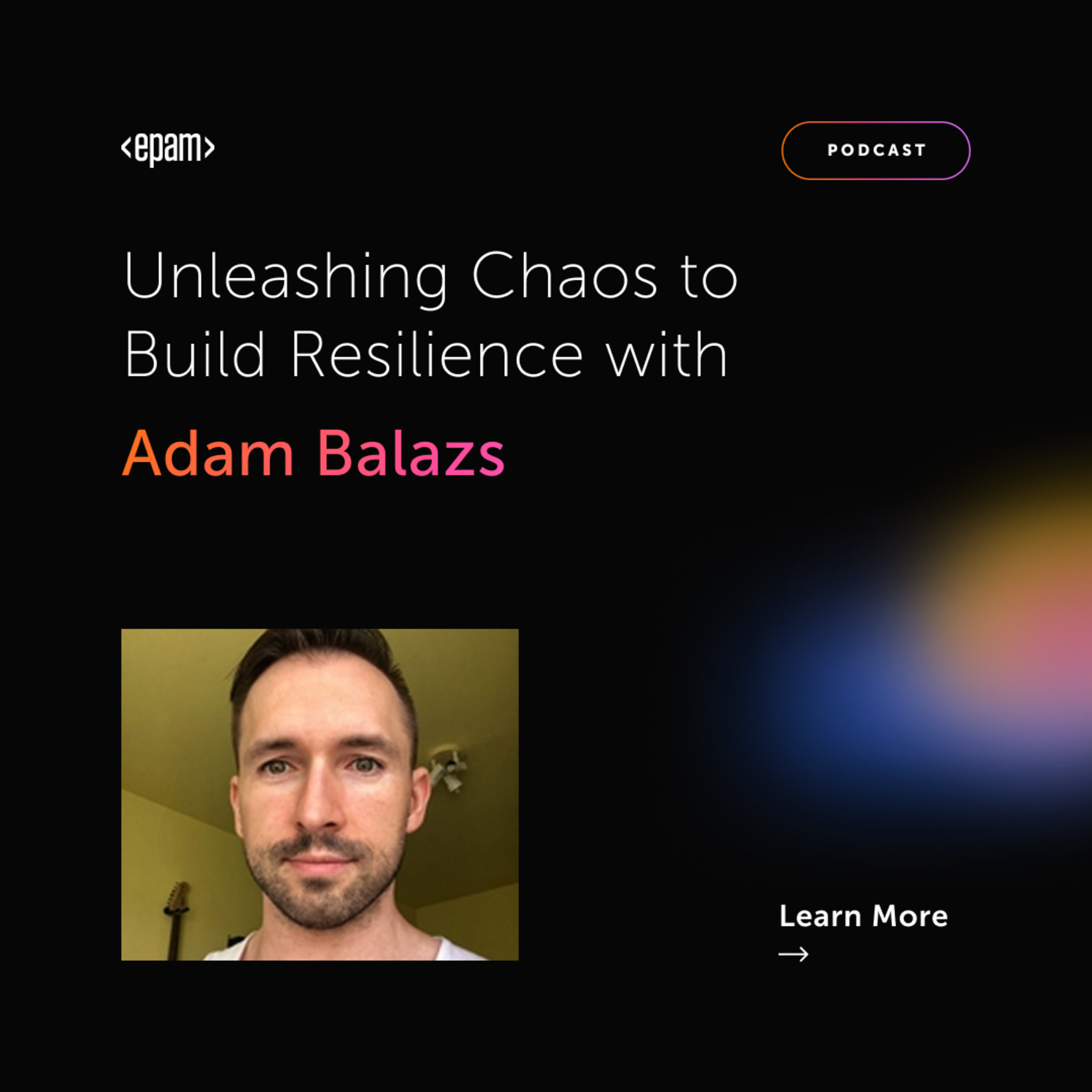 <epam>

PODCAST

Unleashing Chaos to Build Resilience with

Adam Balazs

Learn More
→